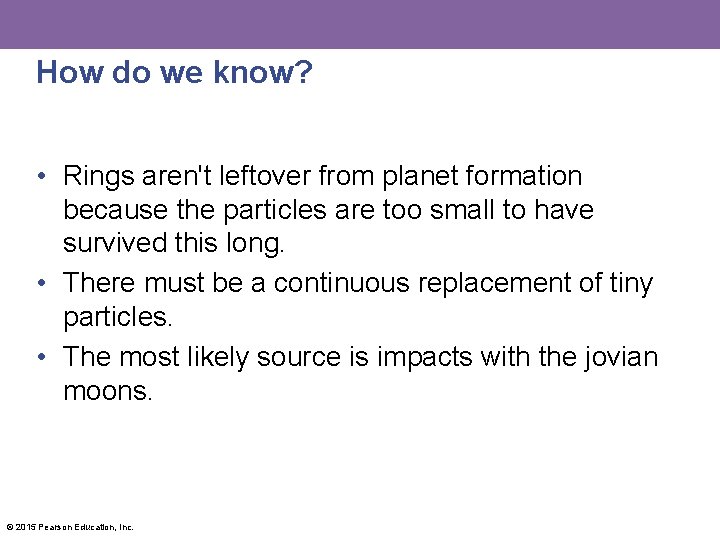 How do we know?

• Rings aren't leftover from planet formation because the particles are too small to have survived this long.

• There must be a continuous replacement of tiny particles.

• The most likely source is impacts with the jovian moons.

© 2015 Pearson Education, Inc.